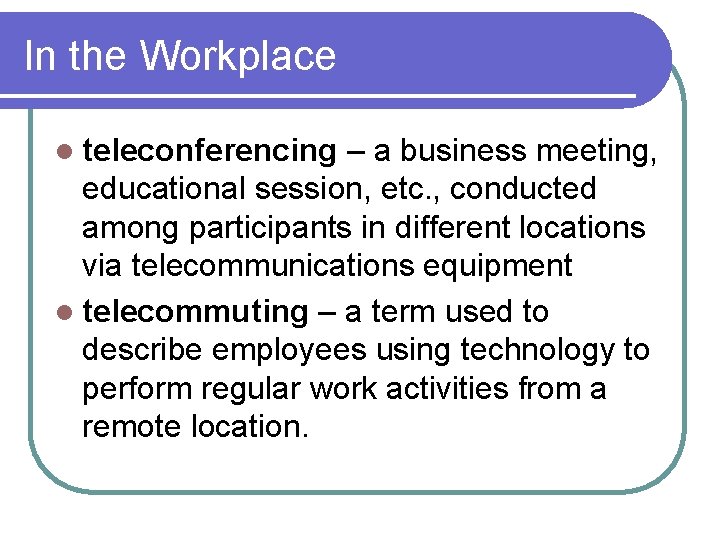 In the Workplace

- teleconferencing – a business meeting, educational session, etc., conducted among participants in different locations via telecommunications equipment
- telecommuting – a term used to describe employees using technology to perform regular work activities from a remote location.